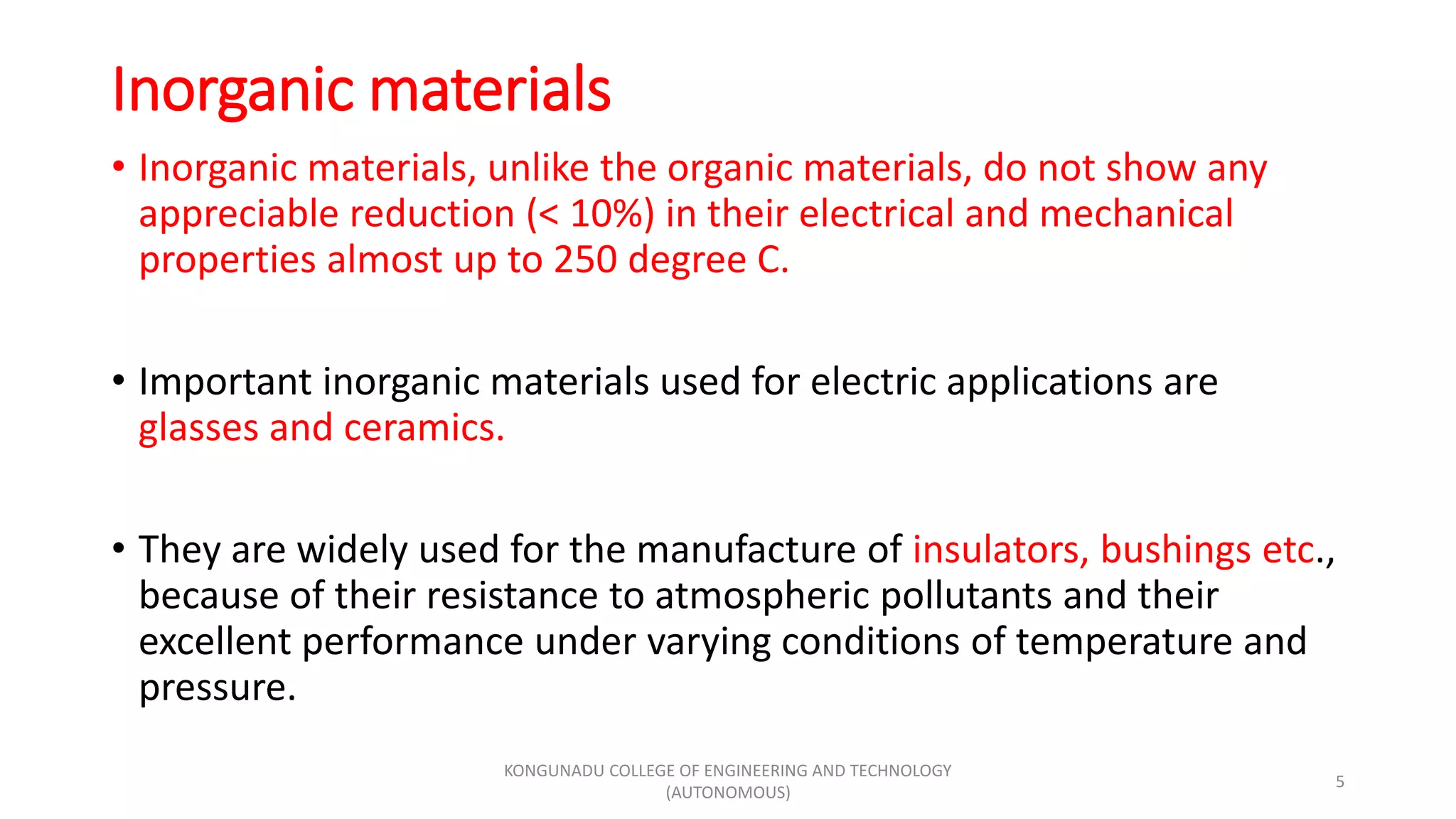 Inorganic materials

• Inorganic materials, unlike the organic materials, do not show any appreciable reduction (< 10%) in their electrical and mechanical properties almost up to 250 degree C.

• Important inorganic materials used for electric applications are glasses and ceramics.

• They are widely used for the manufacture of insulators, bushings etc., because of their resistance to atmospheric pollutants and their excellent performance under varying conditions of temperature and pressure.

KONGUNADU COLLEGE OF ENGINEERING AND TECHNOLOGY (AUTONOMOUS)

5